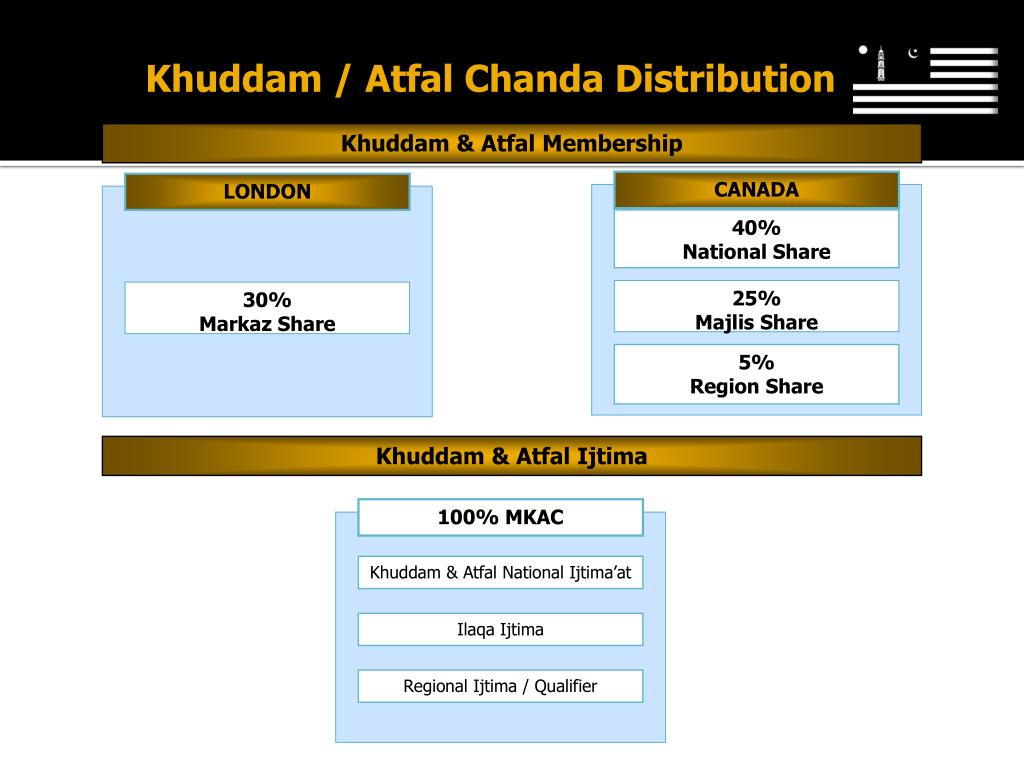 Khuddam / Atfal Chanda Distribution

Khuddam & Atfal Membership

LONDON

30%
Markaz Share

CANADA

40%
National Share

25%
Majlis Share

5%
Region Share

Khuddam & Atfal Ijtima

100% MKAC

Khuddam & Atfal National Ijtima'at

Ilaqa Ijtima

Regional Ijtima / Qualifier